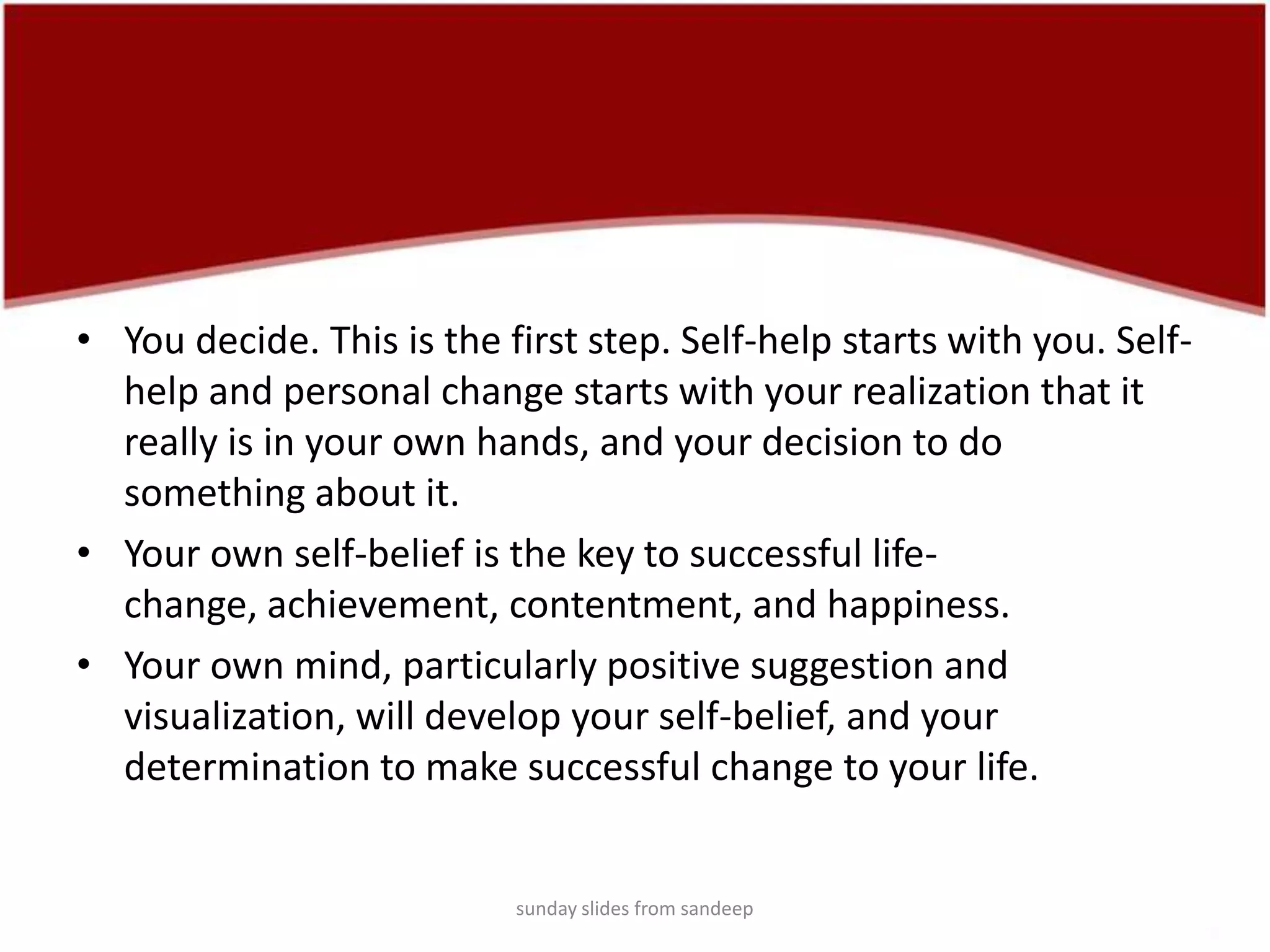 • You decide. This is the first step. Self-help starts with you. Self-help and personal change starts with your realization that it really is in your own hands, and your decision to do something about it.

• Your own self-belief is the key to successful life-change, achievement, contentment, and happiness.

• Your own mind, particularly positive suggestion and visualization, will develop your self-belief, and your determination to make successful change to your life.

sunday slides from sandeep